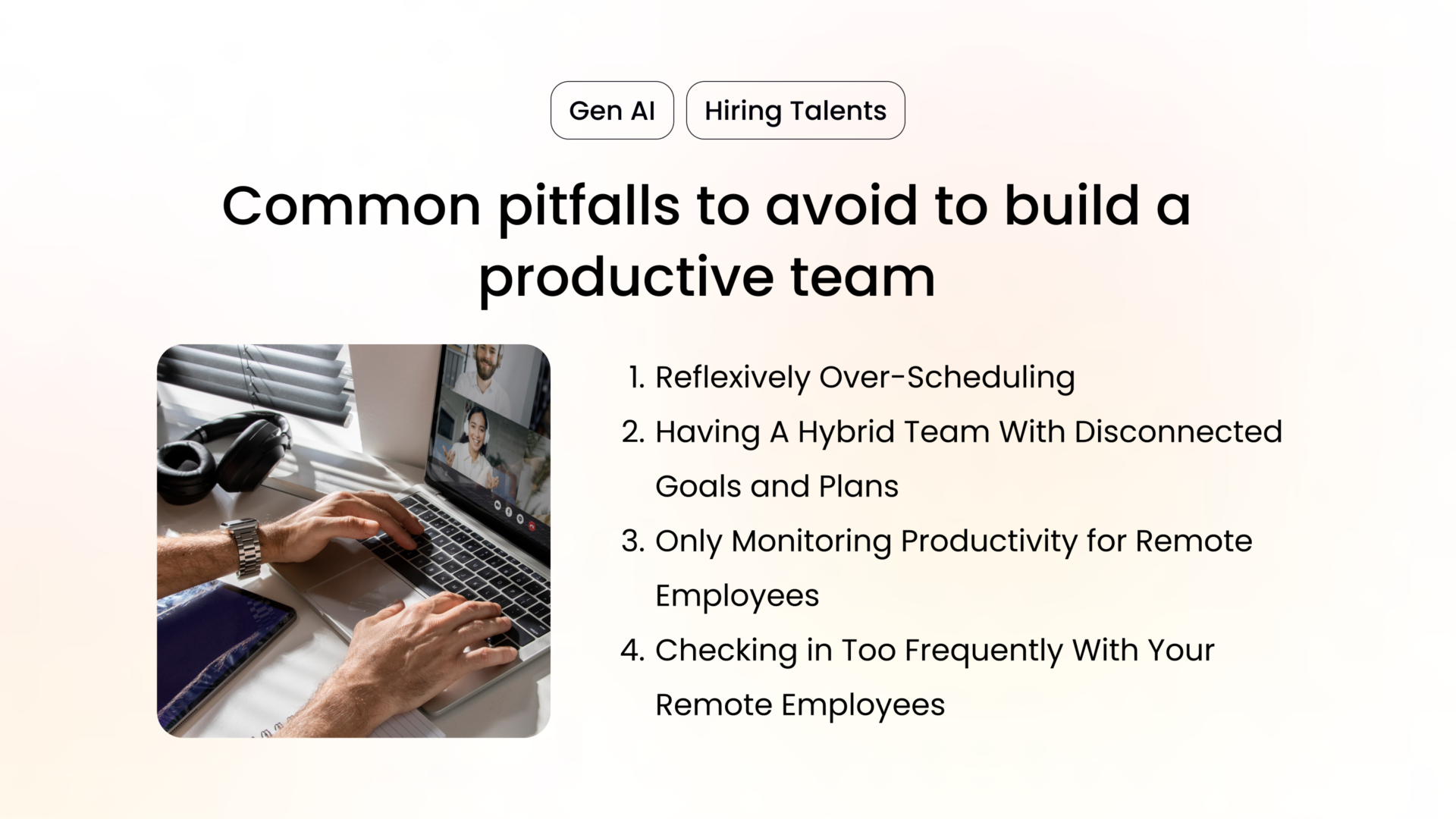 Gen AI

Hiring Talents

Common pitfalls to avoid to build a productive team

1. Reflexively Over-Scheduling
2. Having A Hybrid Team With Disconnected Goals and Plans
3. Only Monitoring Productivity for Remote Employees
4. Checking in Too Frequently With Your Remote Employees